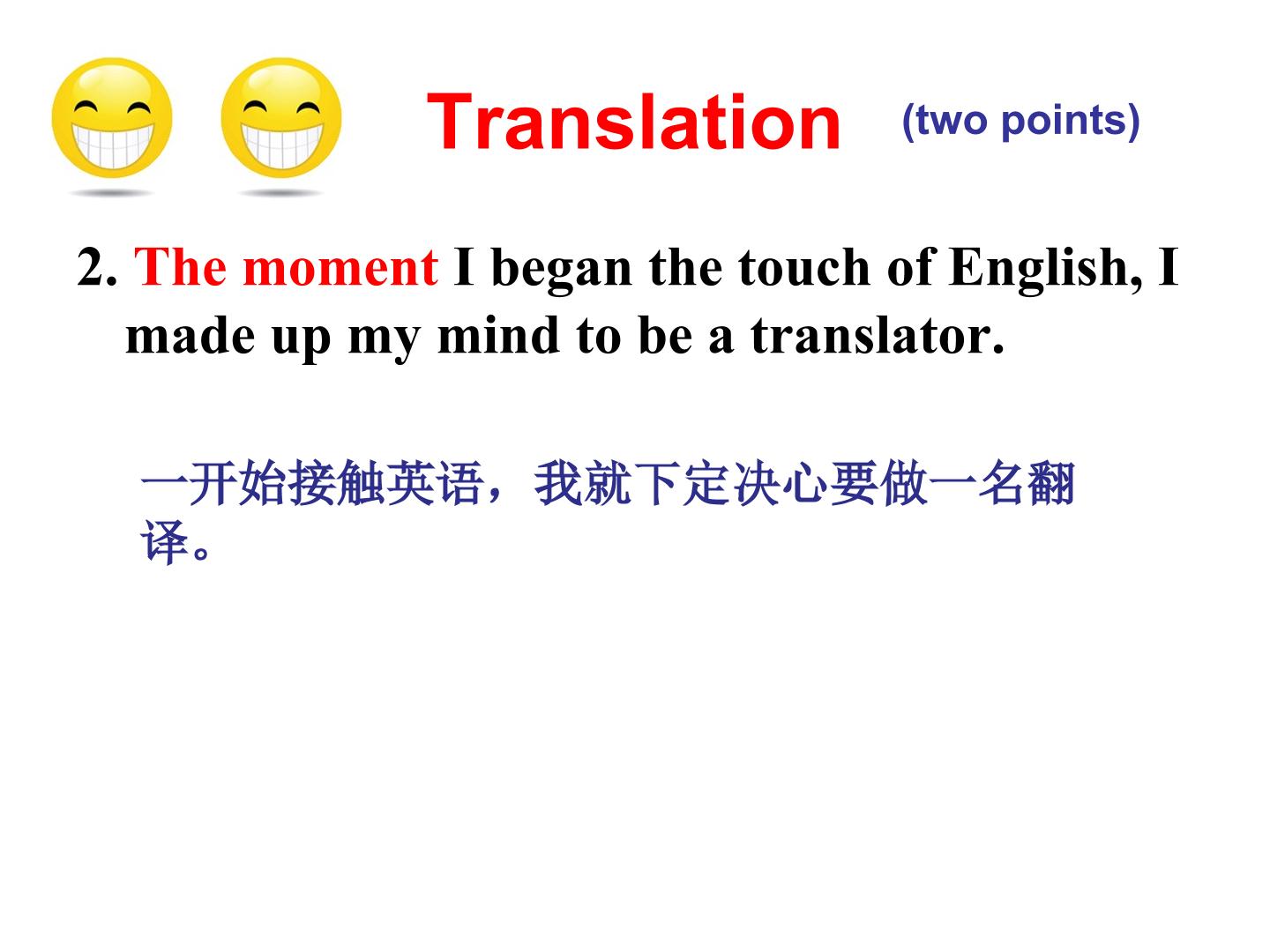 Translation (two points)

2. The moment I began the touch of English, I made up my mind to be a translator.

一开始接触英语，我就下定决心要做一名翻译。